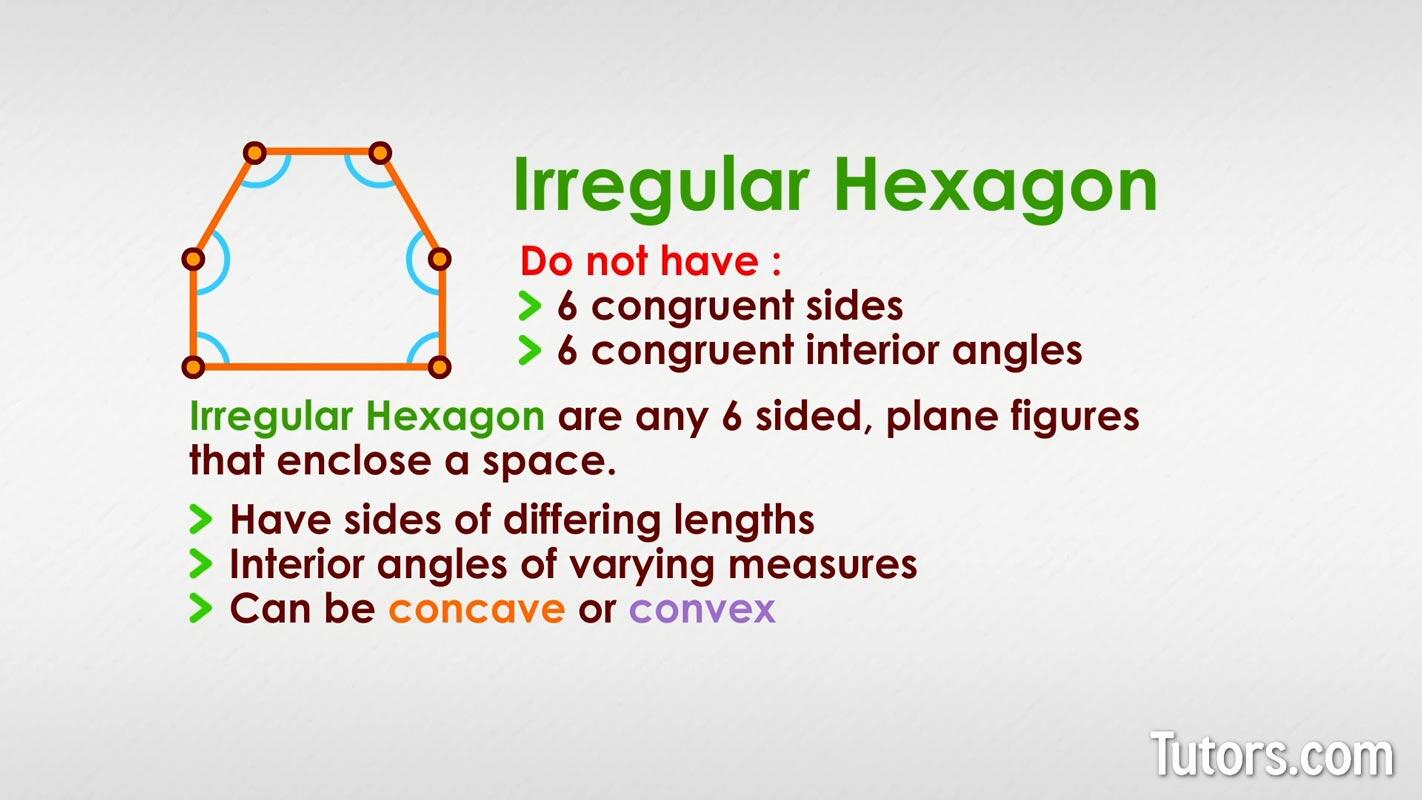 Irregular Hexagon

Do not have :
> 6 congruent sides
> 6 congruent interior angles

Irregular Hexagon are any 6 sided, plane figures that enclose a space.

> Have sides of differing lengths
> Interior angles of varying measures
> Can be concave or convex

Tutors.com